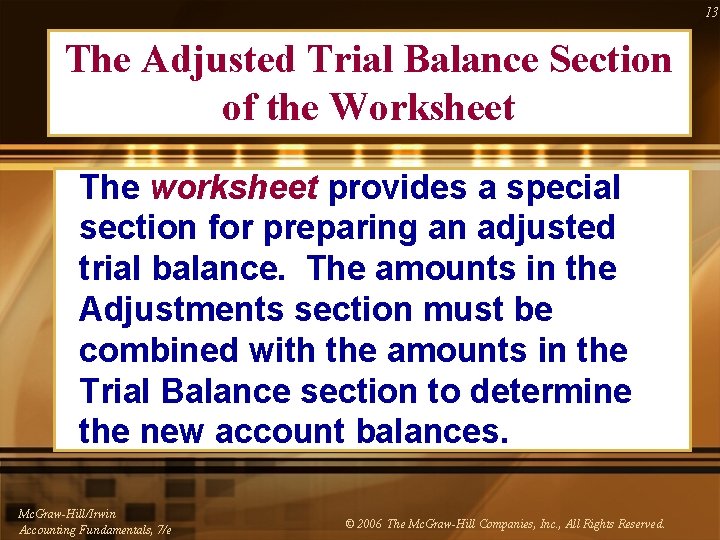 13

The Adjusted Trial Balance Section of the Worksheet

The worksheet provides a special section for preparing an adjusted trial balance. The amounts in the Adjustments section must be combined with the amounts in the Trial Balance section to determine the new account balances.

McGraw-Hill/Irwin
Accounting Fundamentals, 7/e

© 2006 The McGraw-Hill Companies, Inc., All Rights Reserved.